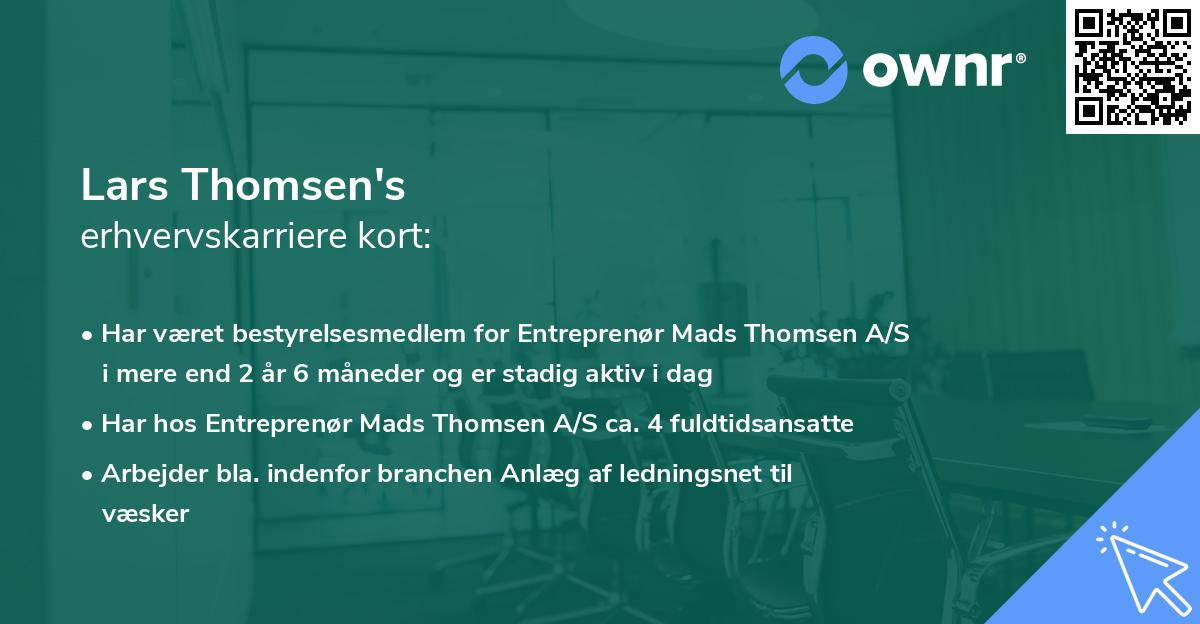 ownr®

Lars Thomsen's
erhvervskarriere kort:

• Har været bestyrelsesmedlem for Entreprenør Mads Thomsen A/S i mere end 2 år 6 måneder og er stadig aktiv i dag

• Har hos Entreprenør Mads Thomsen A/S ca. 4 fuldtidsansatte

• Arbejder bla. indenfor branchen Anlæg af ledningsnet til væsker